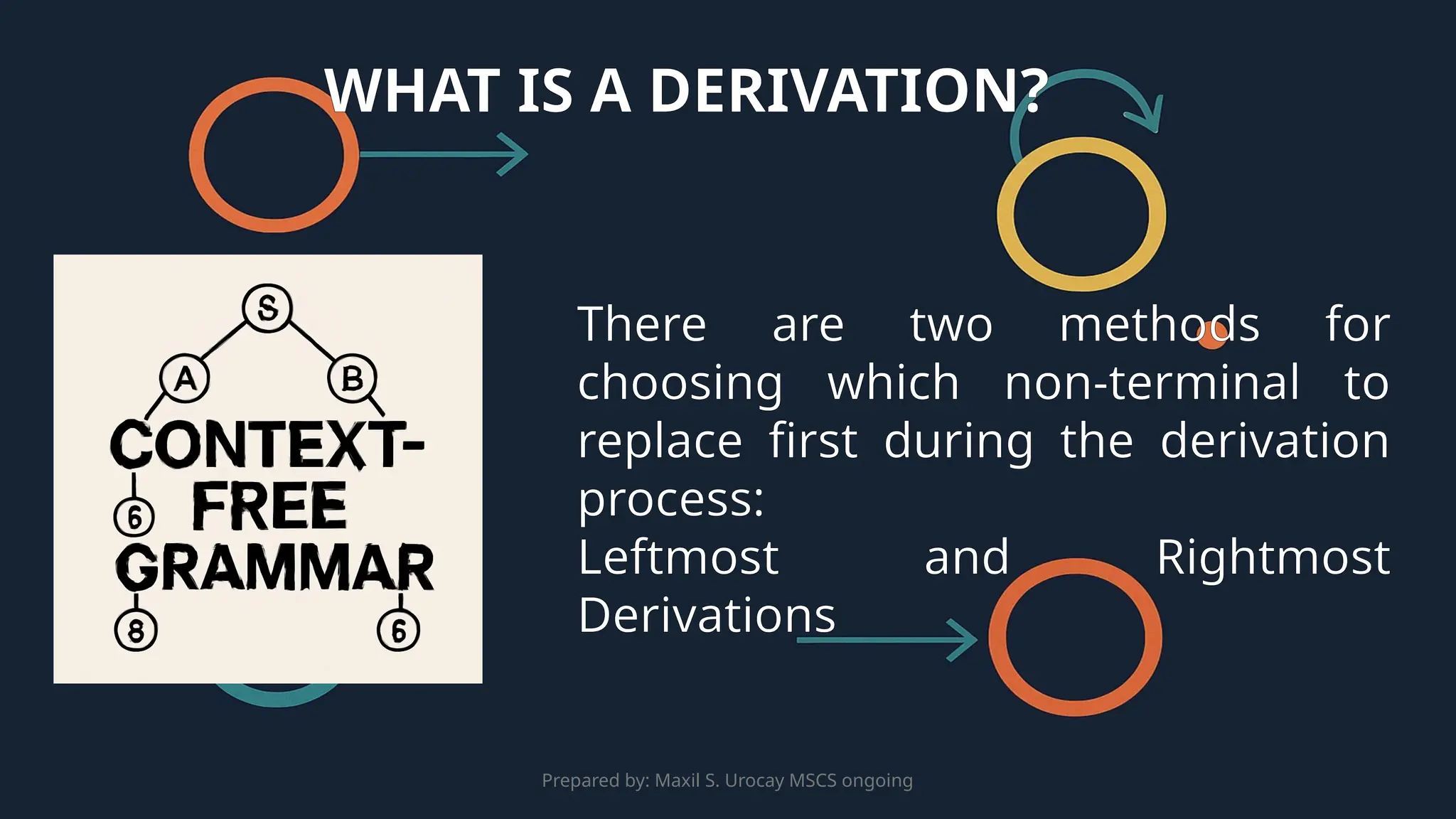 WHAT IS A DERIVATION?

S
A
B
CONTEXT-FREE GRAMMAR
6
8
6

There are two methods for choosing which non-terminal to replace first during the derivation process:
Leftmost and Rightmost Derivations

Prepared by: Maxil S. Urocay MSCS ongoing